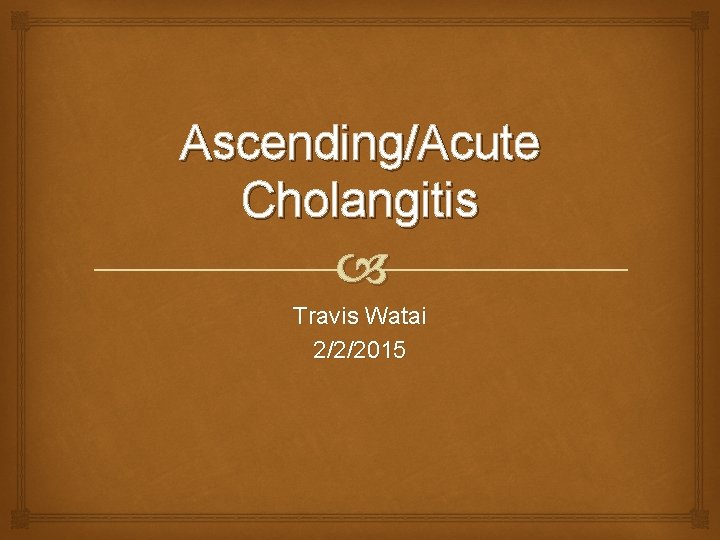 Ascending/Acute Cholangitis

Travis Watai
2/2/2015